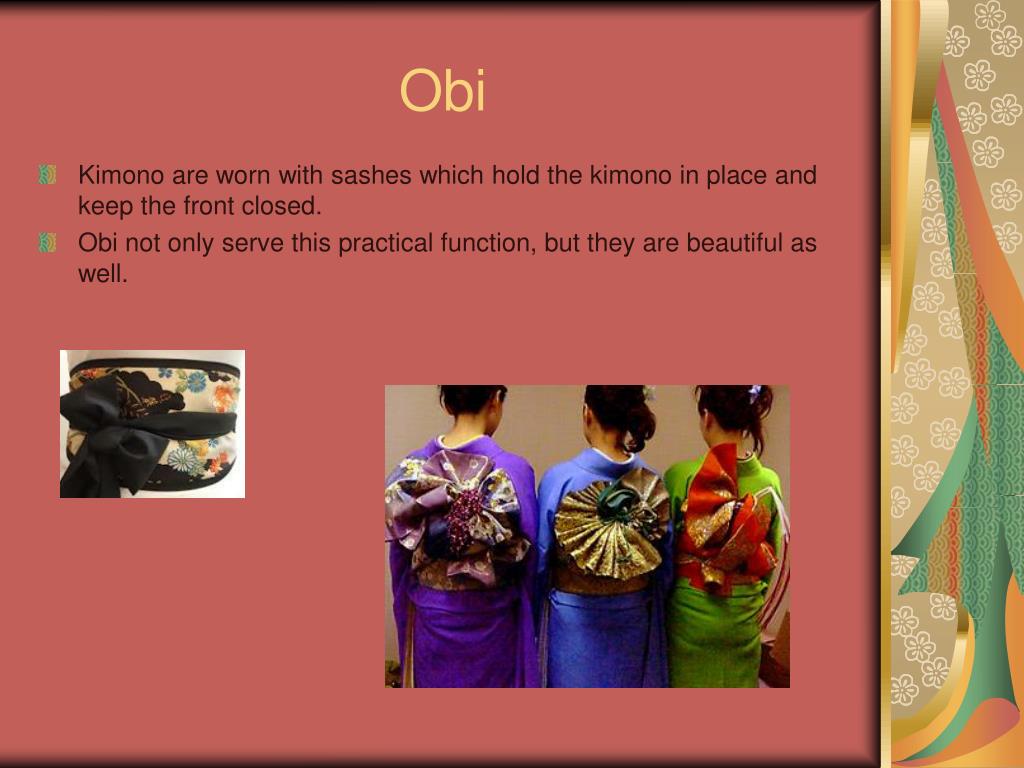 Obi

Kimono are worn with sashes which hold the kimono in place and keep the front closed.

Obi not only serve this practical function, but they are beautiful as well.